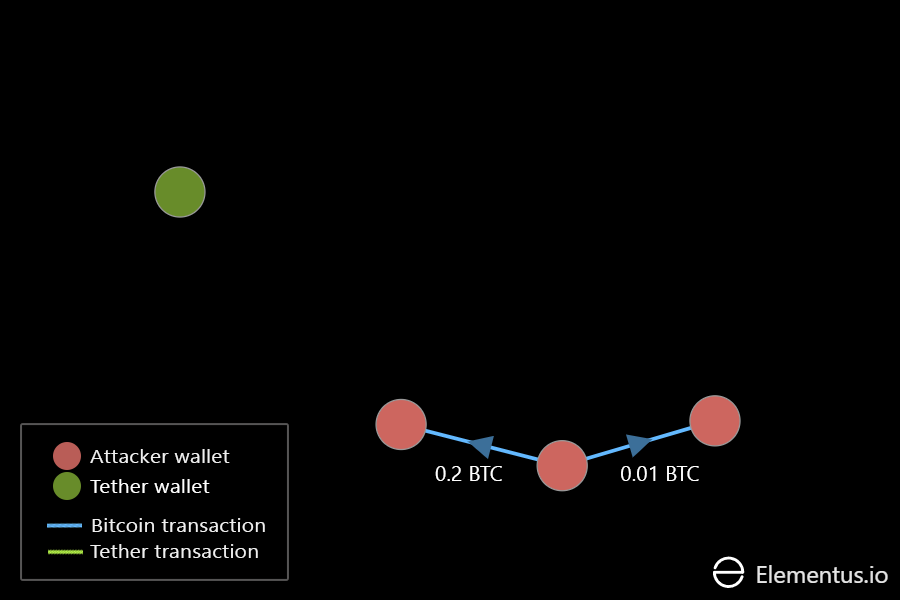 0.2 BTC

0.01 BTC

Attacker wallet
Tether wallet
Bitcoin transaction
Tether transaction

Elementus.io